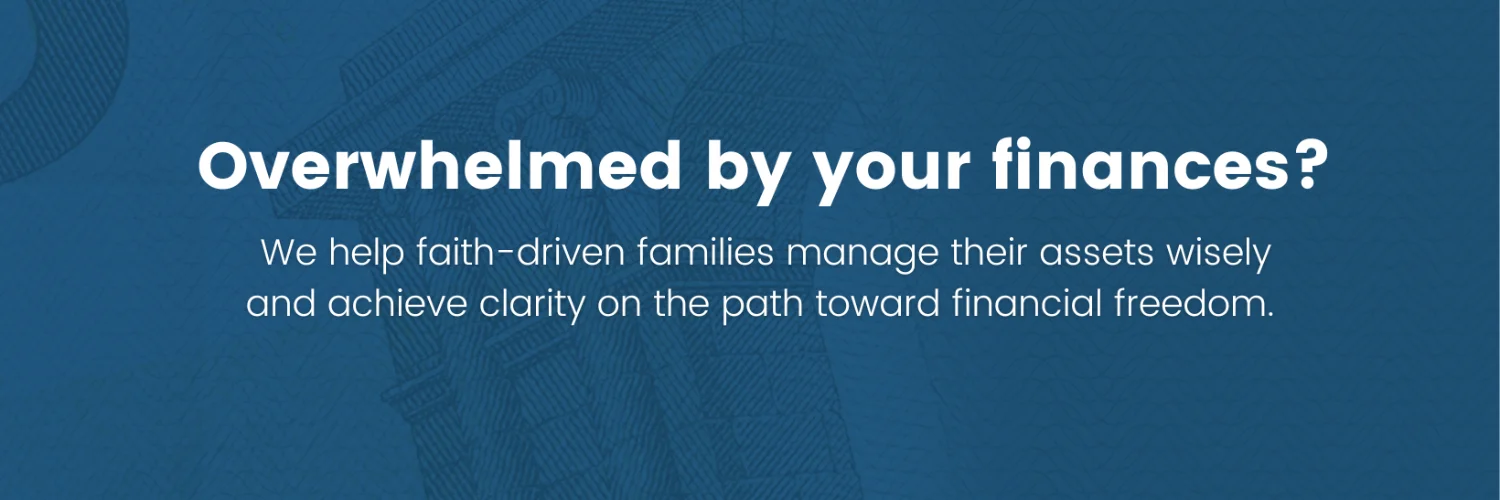 Overwhelmed by your finances?

We help faith-driven families manage their assets wisely and achieve clarity on the path toward financial freedom.